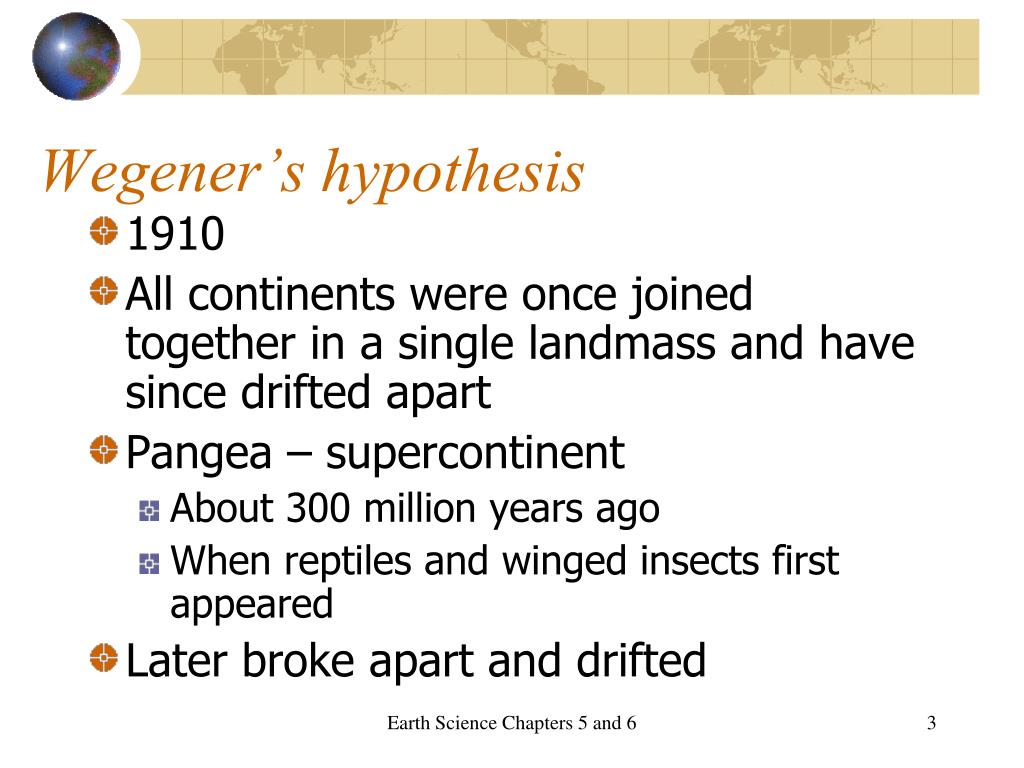 Wegener’s hypothesis

1910

All continents were once joined together in a single landmass and have since drifted apart

Pangea – supercontinent

About 300 million years ago

When reptiles and winged insects first appeared

Later broke apart and drifted

Earth Science Chapters 5 and 6

3